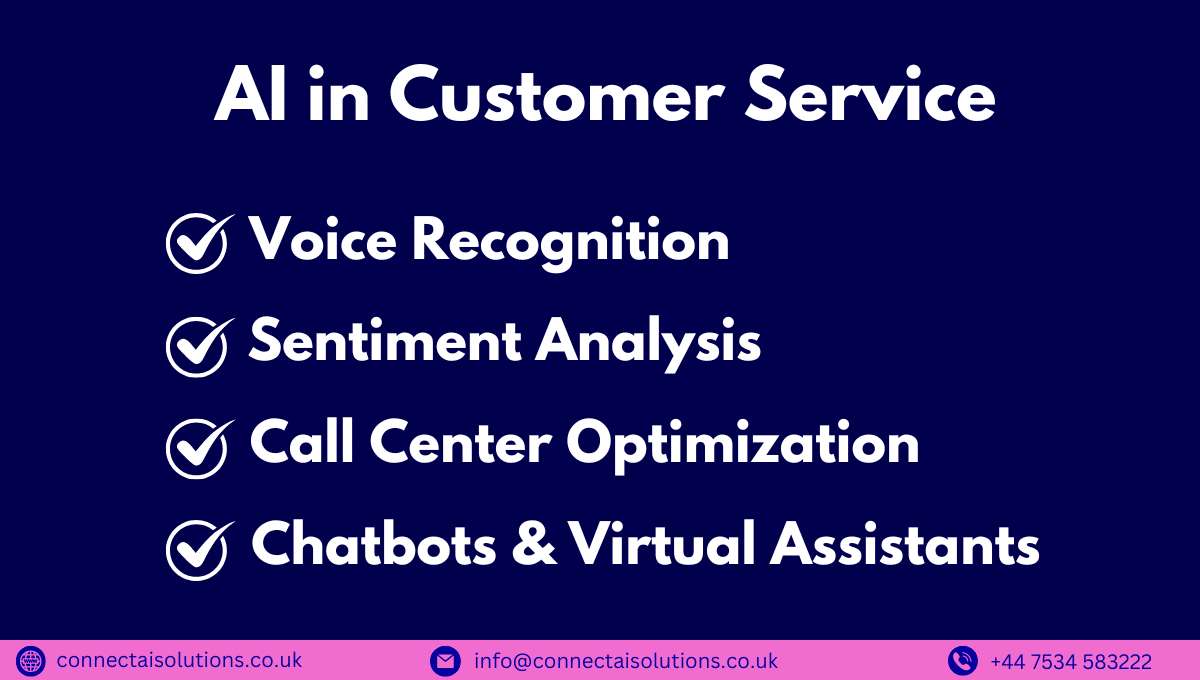 AI in Customer Service

Voice Recognition

Sentiment Analysis

Call Center Optimization

Chatbots & Virtual Assistants

connectaisolutions.co.uk

info@connectaisolutions.co.uk

+44 7534 583222